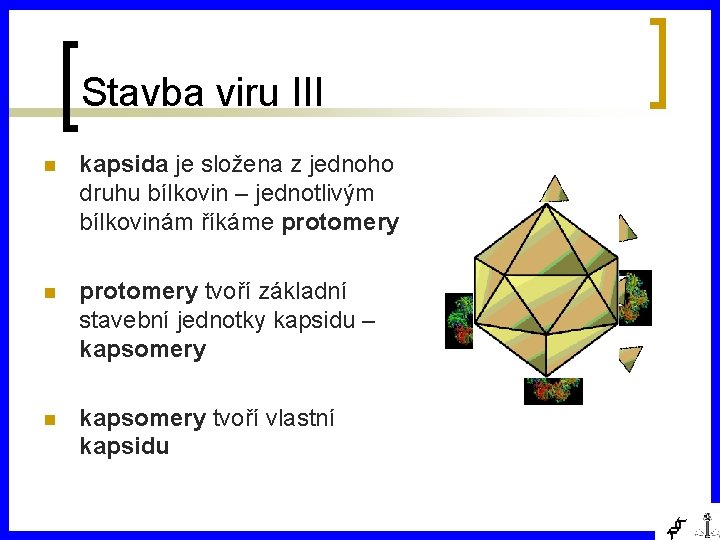 Stavba viru III

kapsida je složena z jednoho druhu bílkovin – jednotlivým bílkovinám říkáme protomery

protomery tvoří základní stavební jednotky kapsidu – kapsomery

kapsomery tvoří vlastní kapsidu